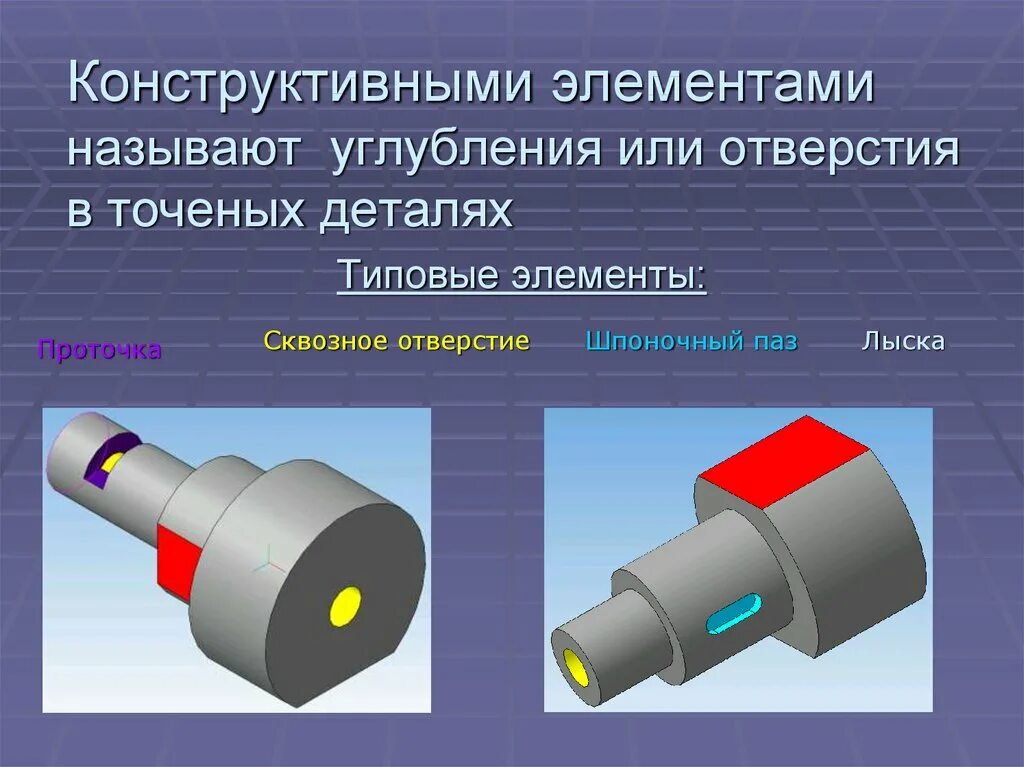 Конструктивными элементами называют углубления или отверстия в точеных деталях

Типовые элементы:

Проточка

Сквозное отверстие

Шпоночный паз

Лыска